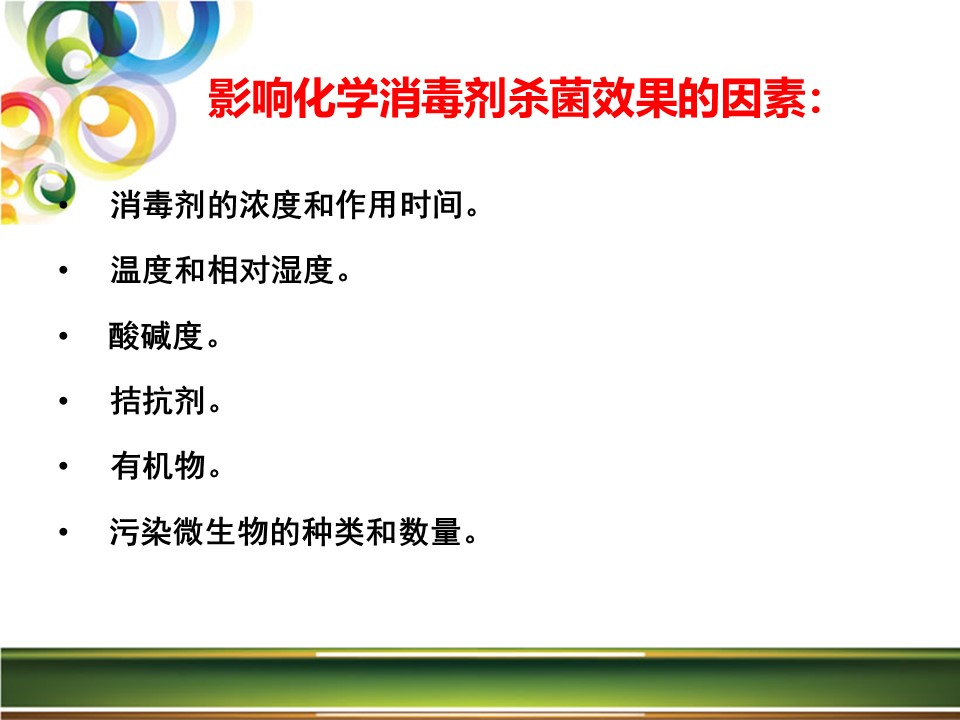 影响化学消毒剂杀菌效果的因素：

• 消毒剂的浓度和作用时间。

• 温度和相对湿度。

• 酸碱度。

• 拮抗剂。

• 有机物。

• 污染微生物的种类和数量。